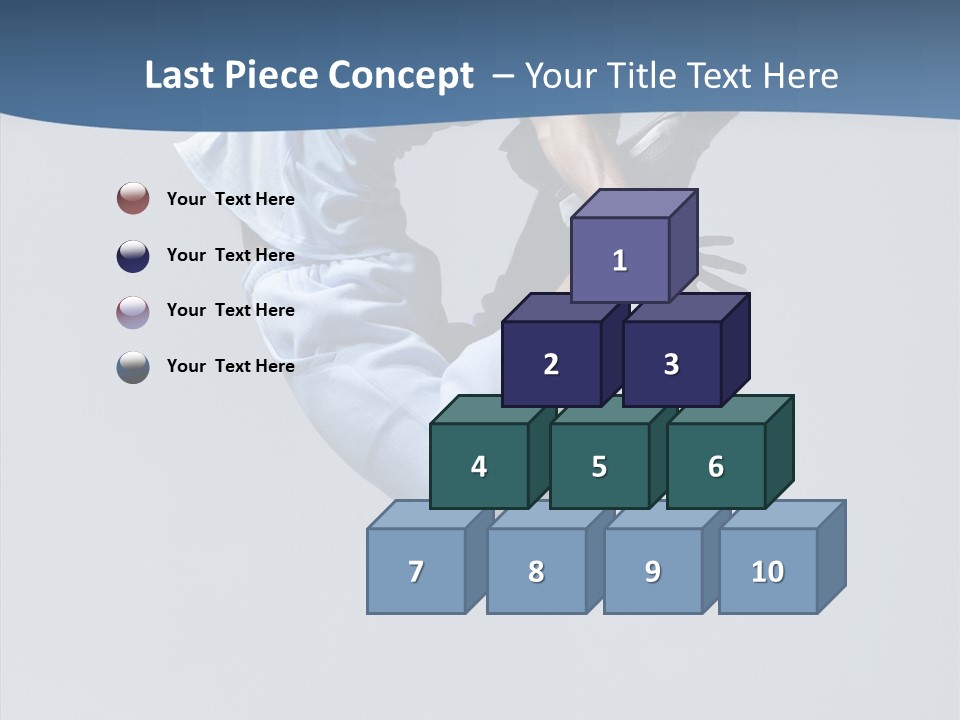 Last Piece Concept – Your Title Text Here

Your Text Here

Your Text Here

Your Text Here

Your Text Here

1

2 3

4 5 6

7 8 9 10